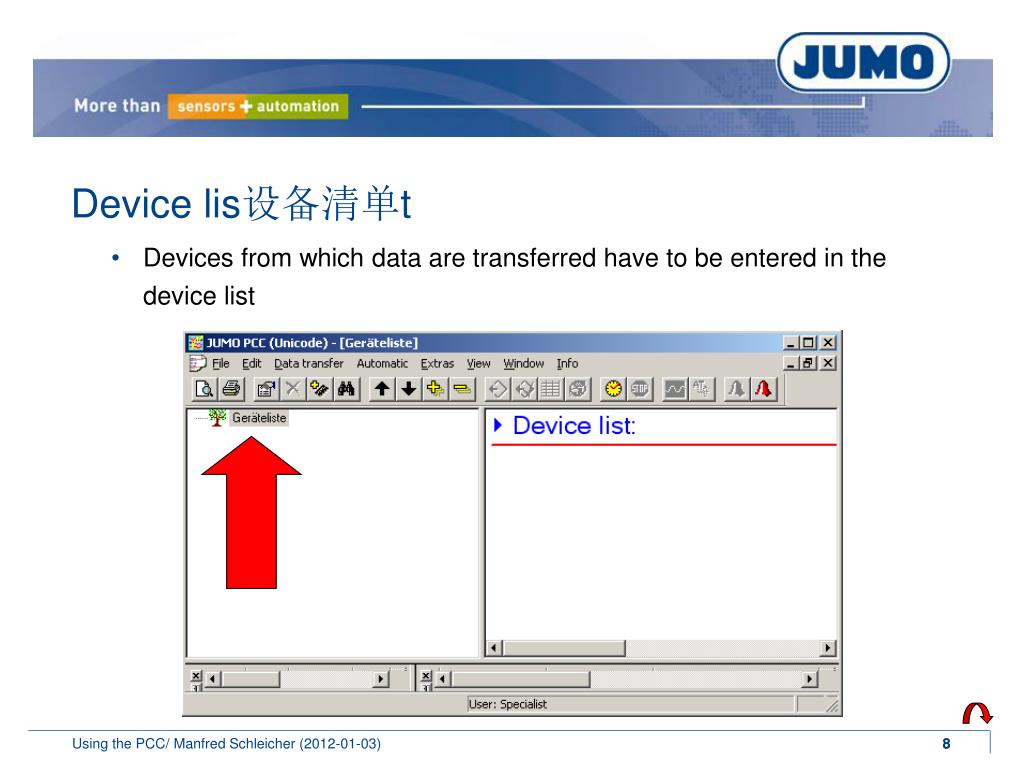 More than sensors + automation

JUMO

Device lis设备清单t

• Devices from which data are transferred have to be entered in the device list

JUMO PCC (Unicode) - [Geräteliste]

File Edit Data transfer Automatic Extras View Window Info

Geräteliste

Device list:

User: Specialist

Using the PCC/ Manfred Schleicher (2012-01-03)

8